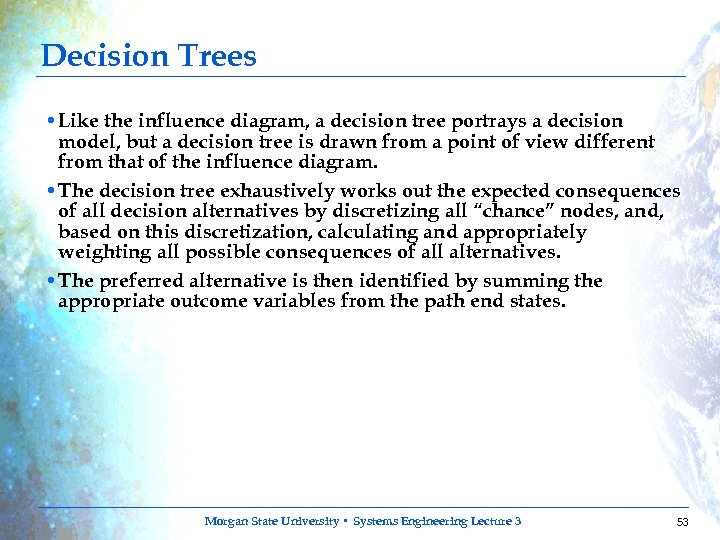 Decision Trees

• Like the influence diagram, a decision tree portrays a decision model, but a decision tree is drawn from a point of view different from that of the influence diagram.

• The decision tree exhaustively works out the expected consequences of all decision alternatives by discretizing all “chance” nodes, and, based on this discretization, calculating and appropriately weighting all possible consequences of all alternatives.

• The preferred alternative is then identified by summing the appropriate outcome variables from the path end states.

Morgan State University • Systems Engineering Lecture 3

53